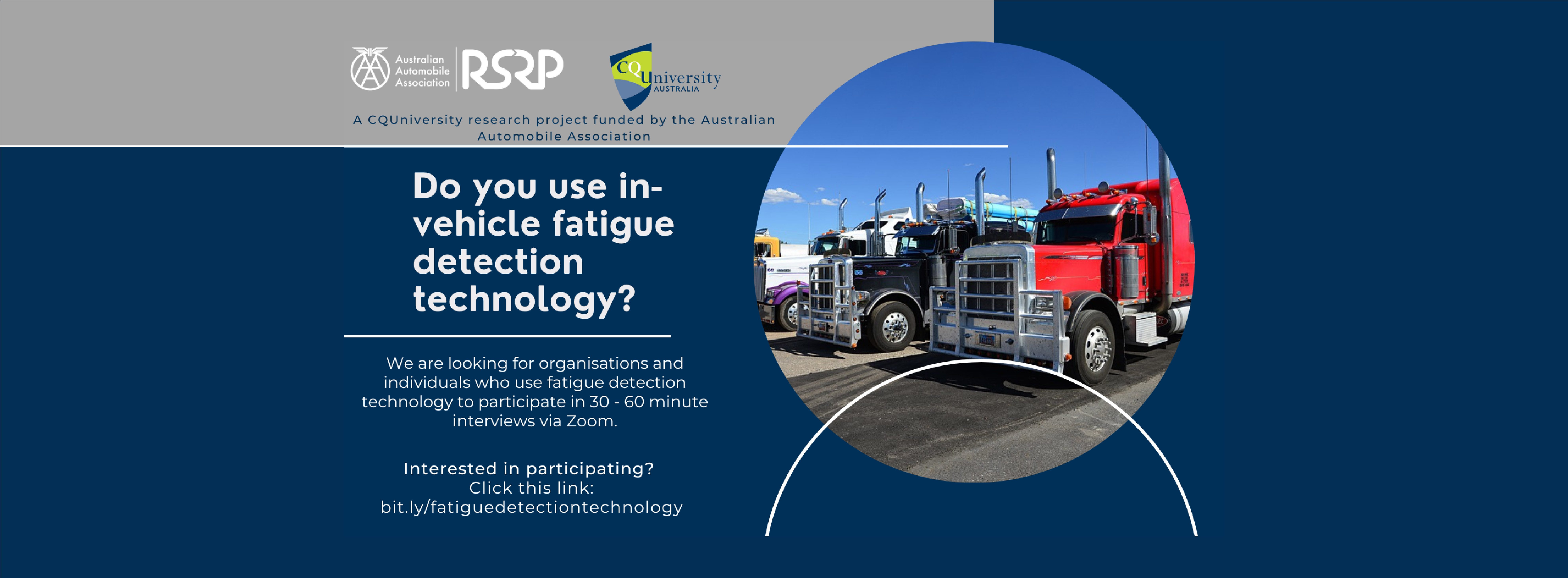 Australian Automobile Association RSRP

CQUniversity AUSTRALIA

A CQUniversity research project funded by the Australian Automobile Association

Do you use in-vehicle fatigue detection technology?

We are looking for organisations and individuals who use fatigue detection technology to participate in 30 - 60 minute interviews via Zoom.

Interested in participating?
Click this link:
bit.ly/fatiguedetectiontechnology